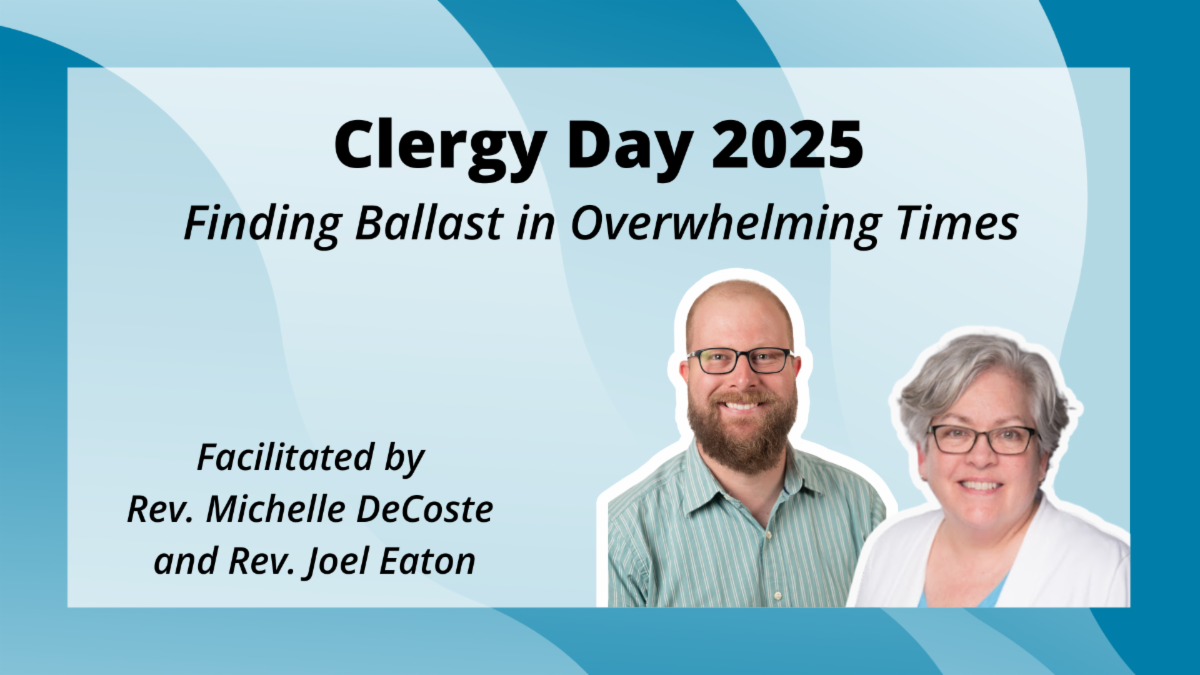 Clergy Day 2025
Finding Ballast in Overwhelming Times

Facilitated by
Rev. Michelle DeCoste
and Rev. Joel Eaton